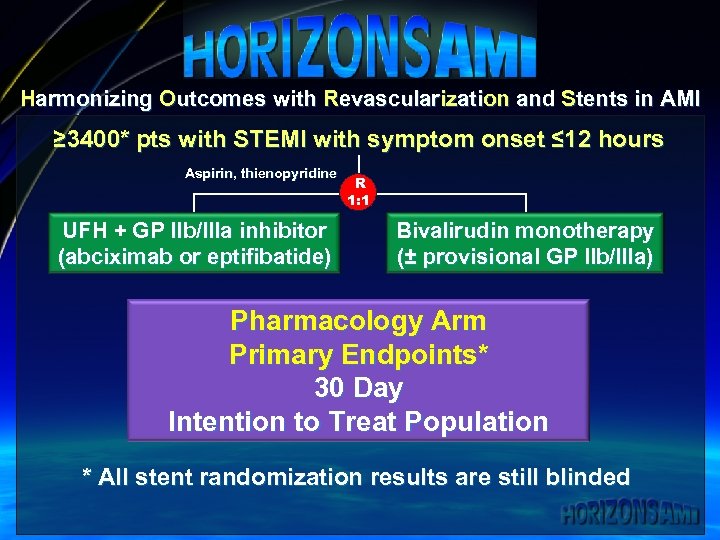 HORIZONS AMI

Harmonizing Outcomes with Revascularization and Stents in AMI

≥3400* pts with STEMI with symptom onset ≤12 hours

Aspirin, thienopyridine

R
1:1

UFH + GP IIb/IIIa inhibitor
(abciximab or eptifibatide)

Bivalirudin monotherapy
(± provisional GP IIb/IIIa)

Pharmacology Arm
Primary Endpoints*
30 Day
Intention to Treat Population

* All stent randomization results are still blinded

HORIZONS AMI